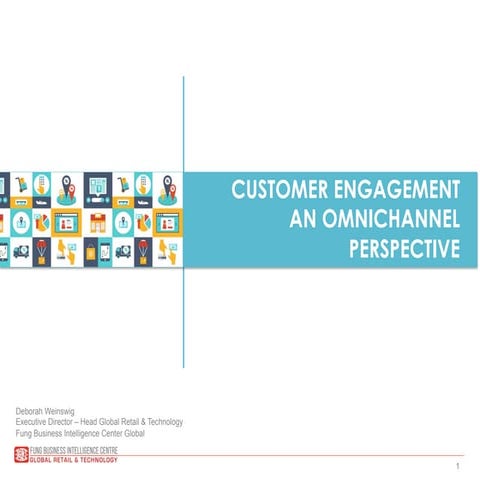 CUSTOMER ENGAGEMENT
AN OMNICHANNEL
PERSPECTIVE

Deborah Weinswig
Executive Director – Head Global Retail & Technology
Fung Business Intelligence Center Global

FUNG BUSINESS INTELLIGENCE CENTRE
GLOBAL RETAIL & TECHNOLOGY

1